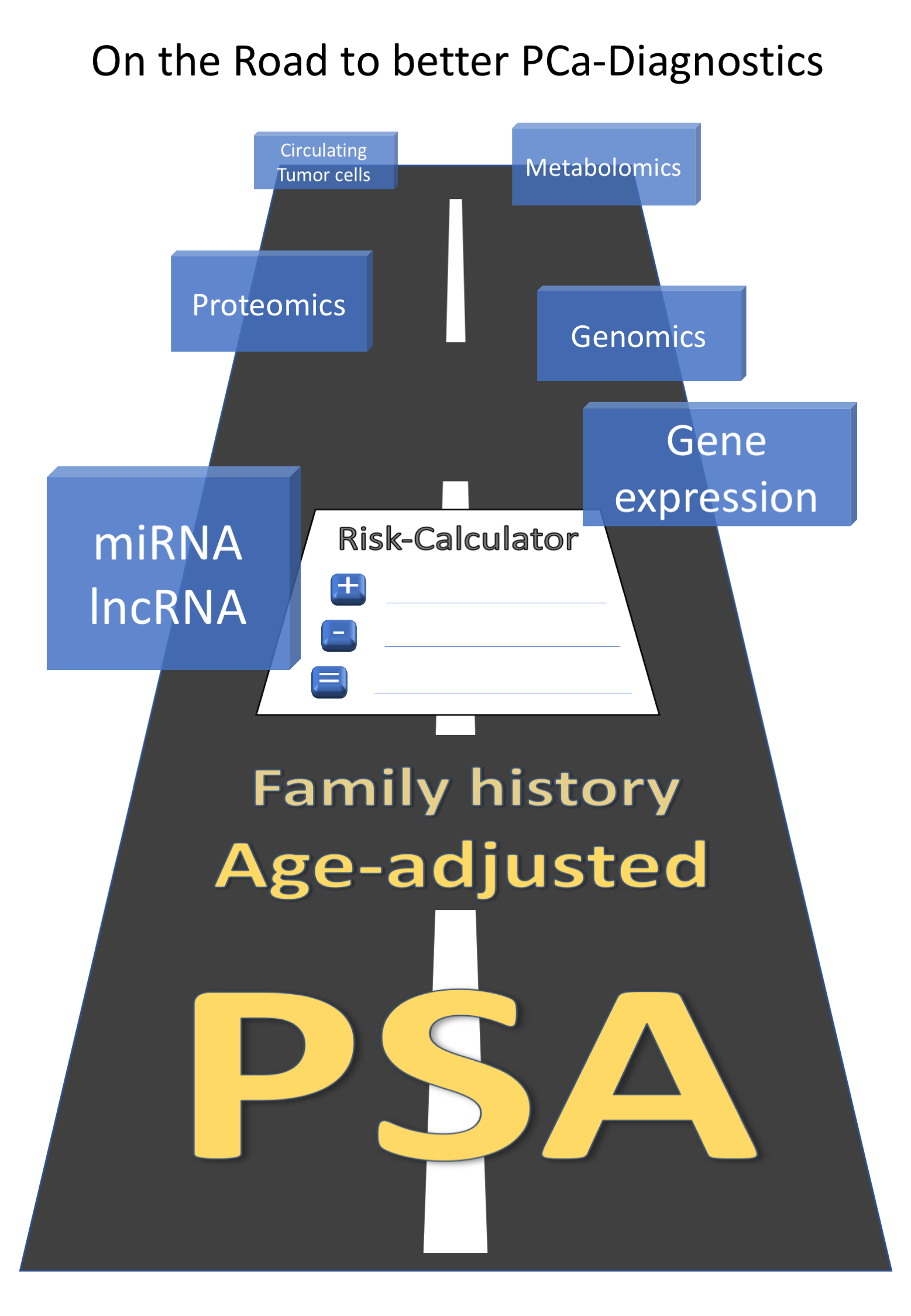 On the Road to better PCa-Diagnostics

Circulating Tumor cells

Metabolomics

Proteomics

Genomics

Gene expression

miRNA lncRNA

Risk-Calculator

+

-

=

Family history

Age-adjusted

PSA